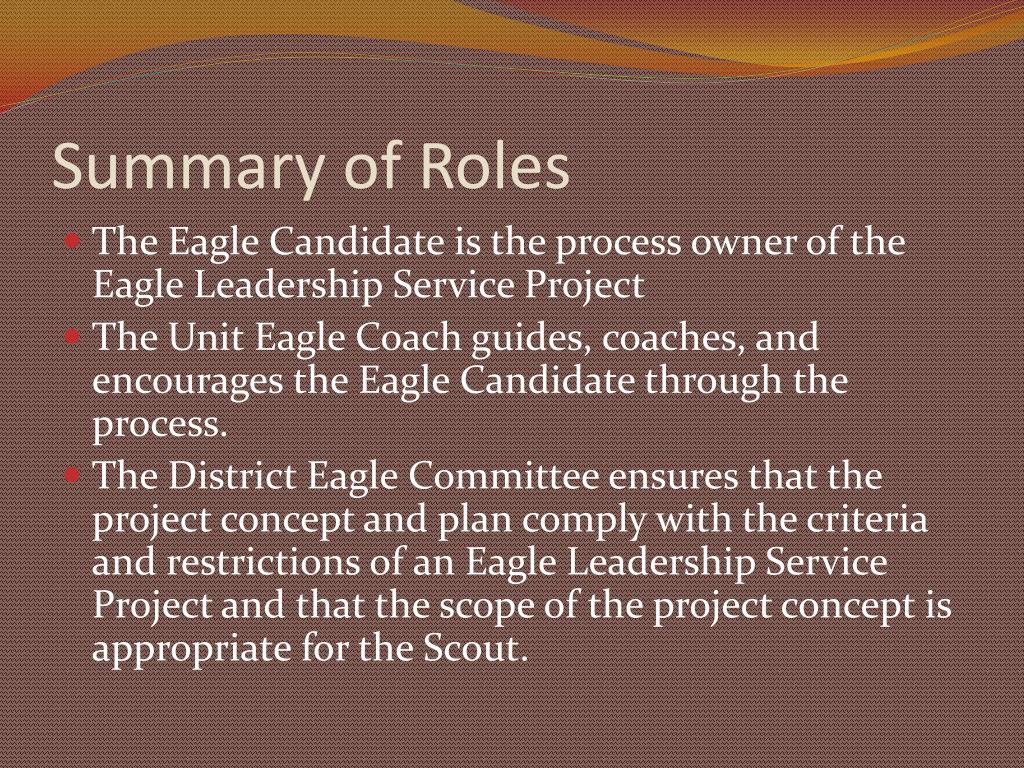 Summary of Roles

- The Eagle Candidate is the process owner of the Eagle Leadership Service Project
- The Unit Eagle Coach guides, coaches, and encourages the Eagle Candidate through the process.
- The District Eagle Committee ensures that the project concept and plan comply with the criteria and restrictions of an Eagle Leadership Service Project and that the scope of the project concept is appropriate for the Scout.